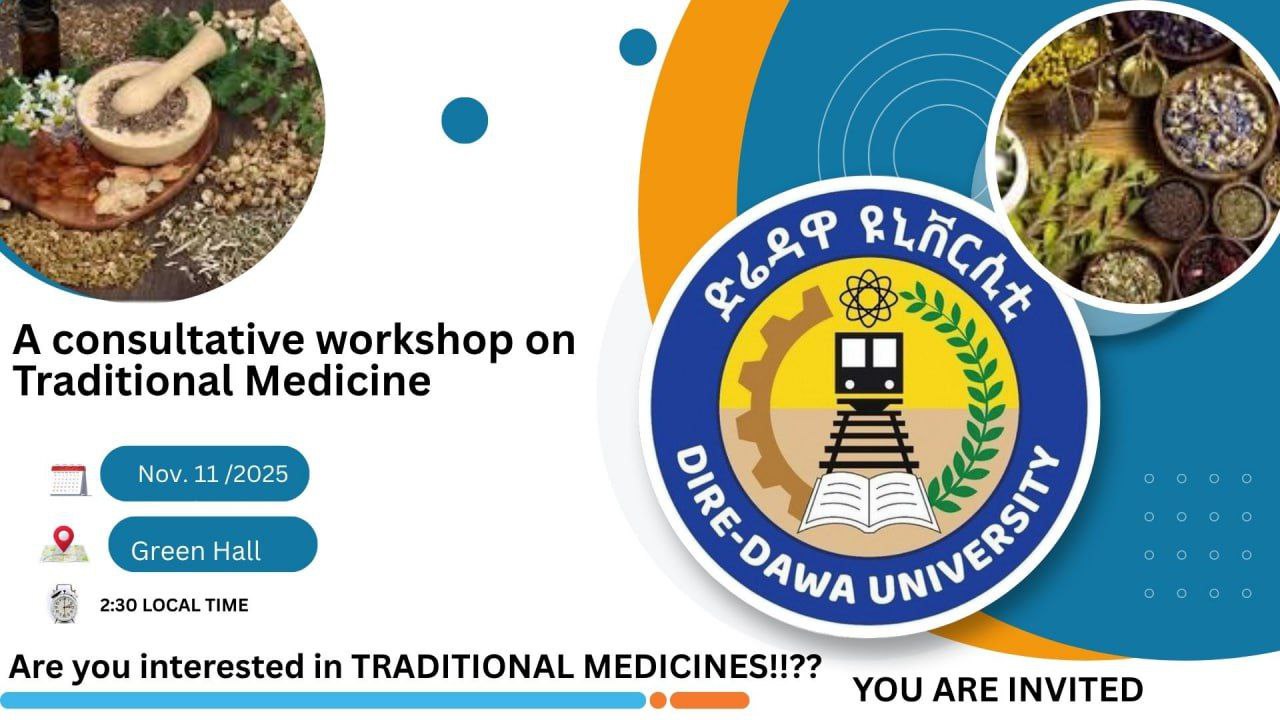 A consultative workshop on Traditional Medicine

Nov. 11 /2025

Green Hall

2:30 LOCAL TIME

ድሬዳዋ ዩኒቨርሲቲ

DIRE-DAWA UNIVERSITY

Are you interested in TRADITIONAL MEDICINES!!??

YOU ARE INVITED